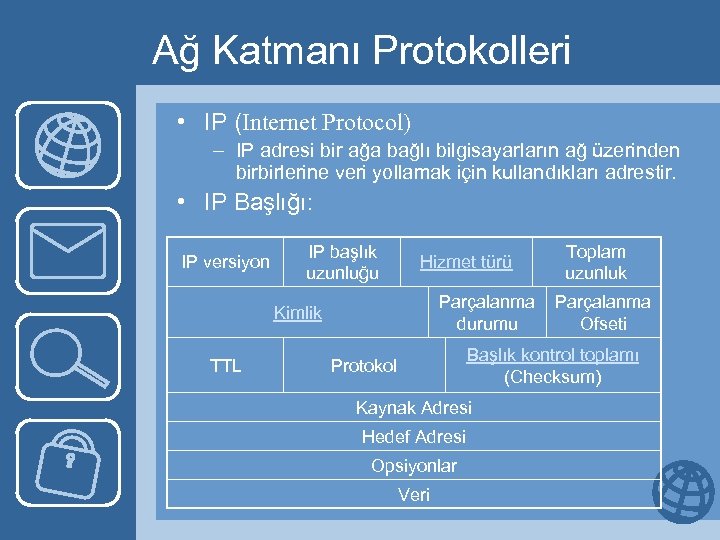 Ağ Katmanı Protokolleri

• IP (Internet Protocol)
– IP adresi bir ağa bağlı bilgisayarların ağ üzerinden birbirlerine veri yollamak için kullandıkları adrestir.

• IP Başlığı:

| IP versiyon | IP başlık uzunluğu | Hizmet türü | Toplam uzunluk |
|---|---|---|---|
| Kimlik | | Parçalanma durumu | Parçalanma Ofseti |
| TTL | Protokol | Başlık kontrol toplamı (Checksum) | |
| Kaynak Adresi | | | |
| Hedef Adresi | | | |
| Opsiyonlar | | | |
| Veri | | | |